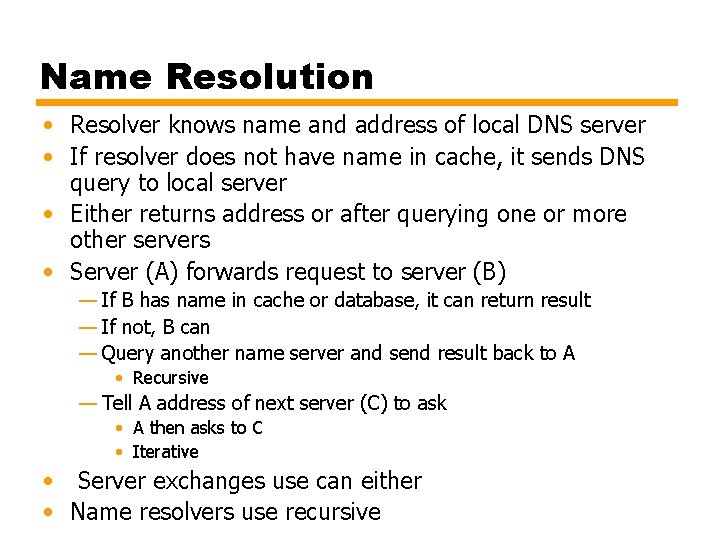 Name Resolution

• Resolver knows name and address of local DNS server
• If resolver does not have name in cache, it sends DNS query to local server
• Either returns address or after querying one or more other servers
• Server (A) forwards request to server (B)
— If B has name in cache or database, it can return result
— If not, B can
— Query another name server and send result back to A
• Recursive
— Tell A address of next server (C) to ask
• A then asks to C
• Iterative
• Server exchanges use can either
• Name resolvers use recursive